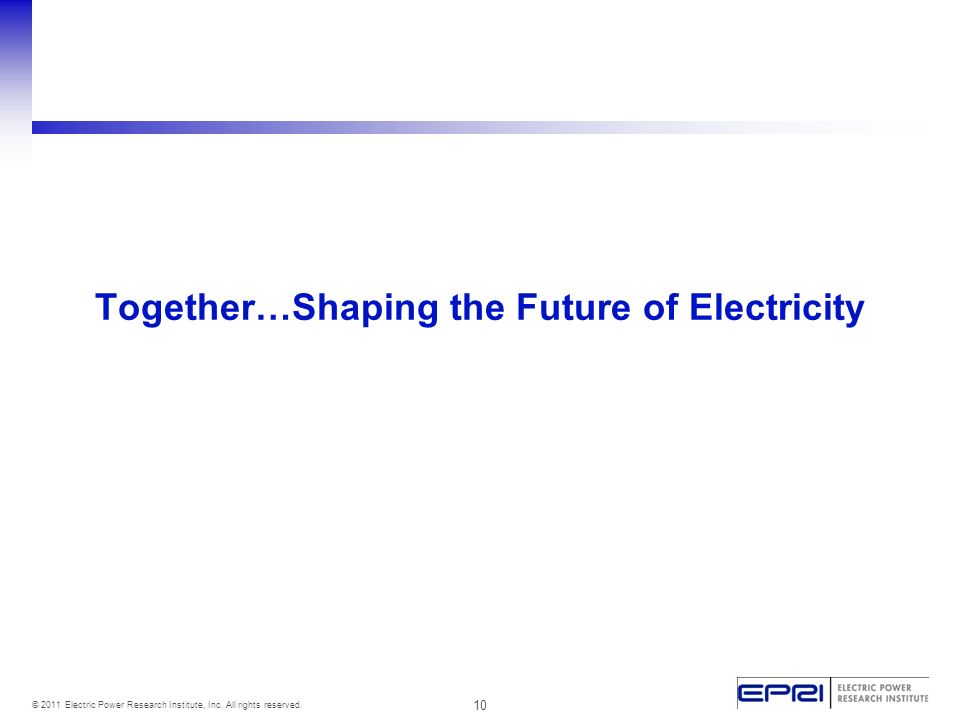 Together…Shaping the Future of Electricity

© 2011 Electric Power Research Institute, Inc. All rights reserved.

10

EPRI ELECTRIC POWER RESEARCH INSTITUTE